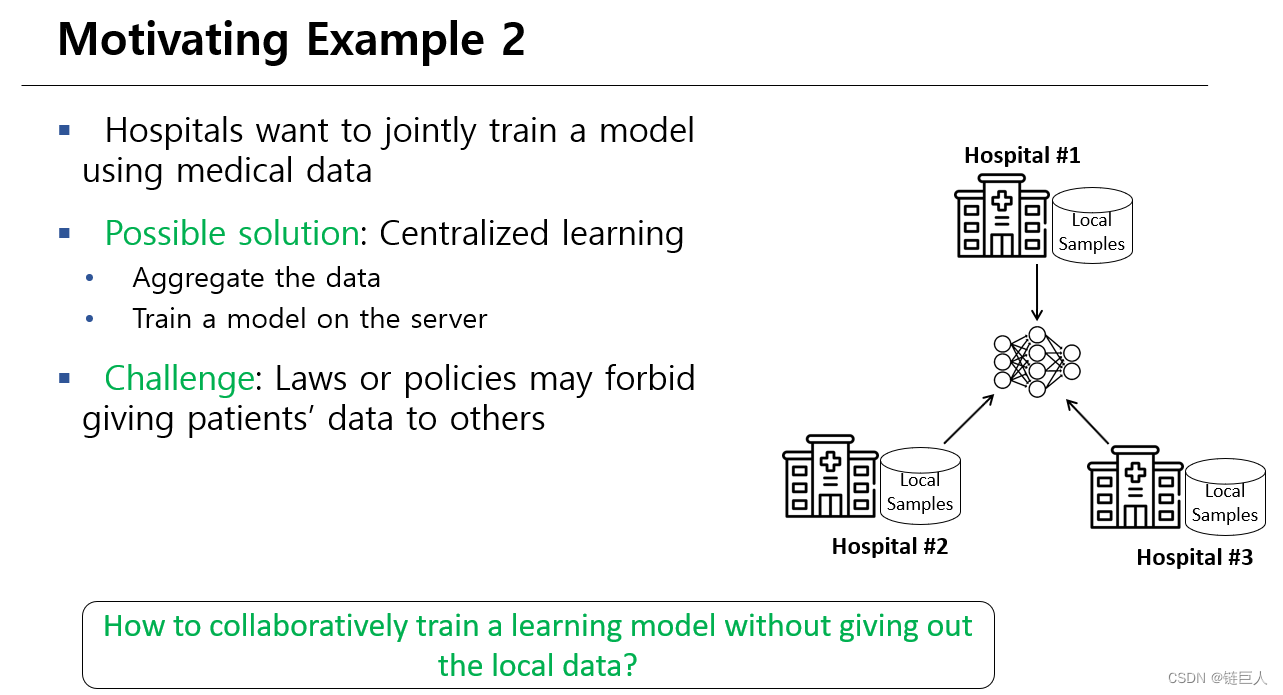 Motivating Example 2

▪ Hospitals want to jointly train a model using medical data

▪ Possible solution: Centralized learning

• Aggregate the data

• Train a model on the server

▪ Challenge: Laws or policies may forbid giving patients' data to others

Hospital #1

Local Samples

Local Samples

Hospital #2

Local Samples

Hospital #3

How to collaboratively train a learning model without giving out the local data?

CSDN @链巨人